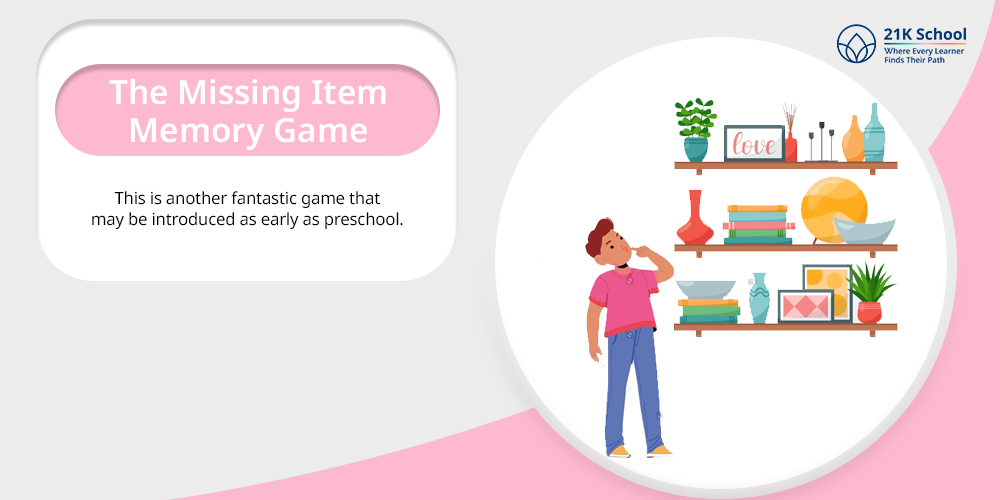 21K School
Where Every Learner Finds Their Path

The Missing Item Memory Game

This is another fantastic game that may be introduced as early as preschool.

love